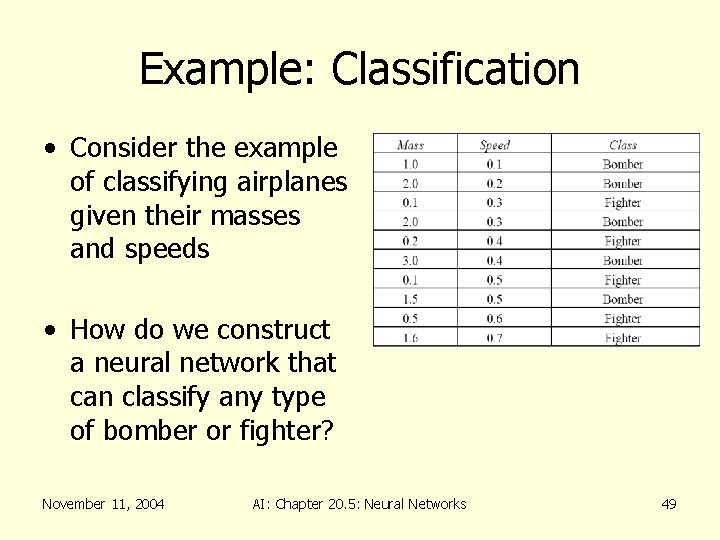 Example: Classification

• Consider the example of classifying airplanes given their masses and speeds

• How do we construct a neural network that can classify any type of bomber or fighter?

| Mass | Speed | Class |
|---|---|---|
| 1.0 | 0.1 | Bomber |
| 2.0 | 0.2 | Bomber |
| 0.1 | 0.3 | Fighter |
| 2.0 | 0.3 | Bomber |
| 0.2 | 0.4 | Fighter |
| 3.0 | 0.4 | Bomber |
| 0.1 | 0.5 | Fighter |
| 1.5 | 0.5 | Bomber |
| 0.5 | 0.6 | Fighter |
| 1.6 | 0.7 | Fighter |

November 11, 2004 AI: Chapter 20.5: Neural Networks 49